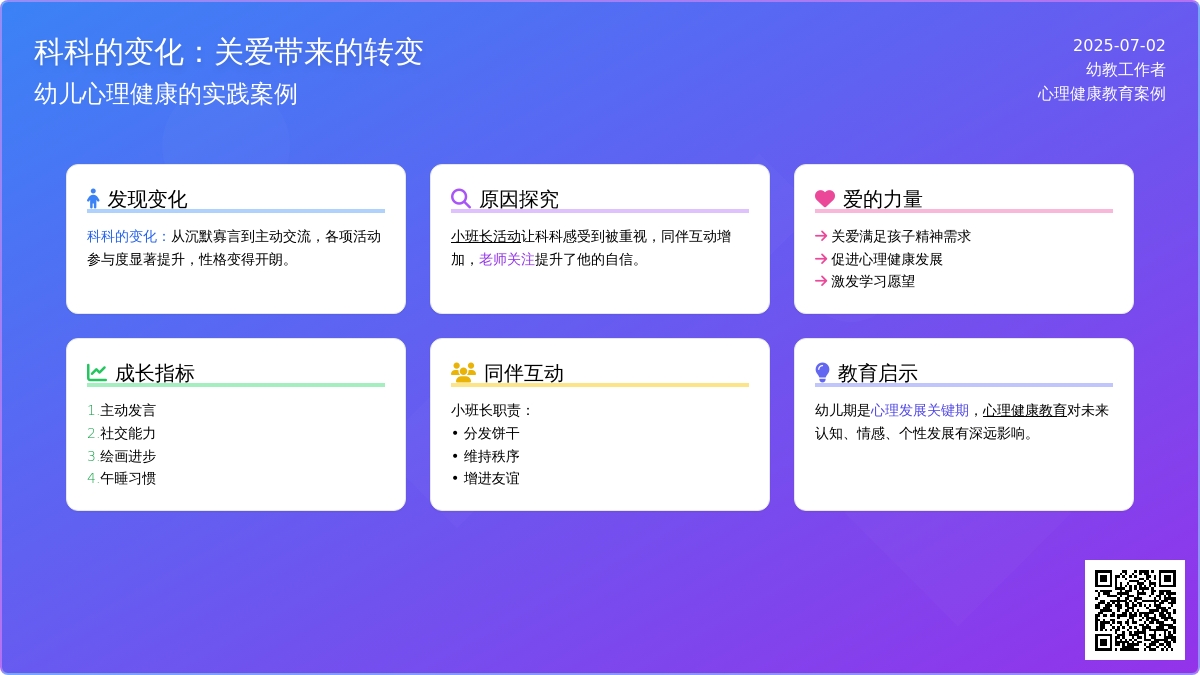 科科的变化：关爱带来的转变
幼儿心理健康的实践案例

2025-07-02
幼教工作者
心理健康教育案例

发现变化
科科的变化：从沉默寡言到主动交流，各项活动参与度显著提升，性格变得开朗。

原因探究
小班长活动让科科感受到被重视，同伴互动增加，老师关注提升了他的自信。

爱的力量
→ 关爱满足孩子精神需求
→ 促进心理健康发展
→ 激发学习愿望

成长指标
1 主动发言
2 社交能力
3 绘画进步
4 午睡习惯

同伴互动
小班长职责：
• 分发饼干
• 维持秩序
• 增进友谊

教育启示
幼儿期是心理发展关键期，心理健康教育对未来认知、情感、个性发展有深远影响。